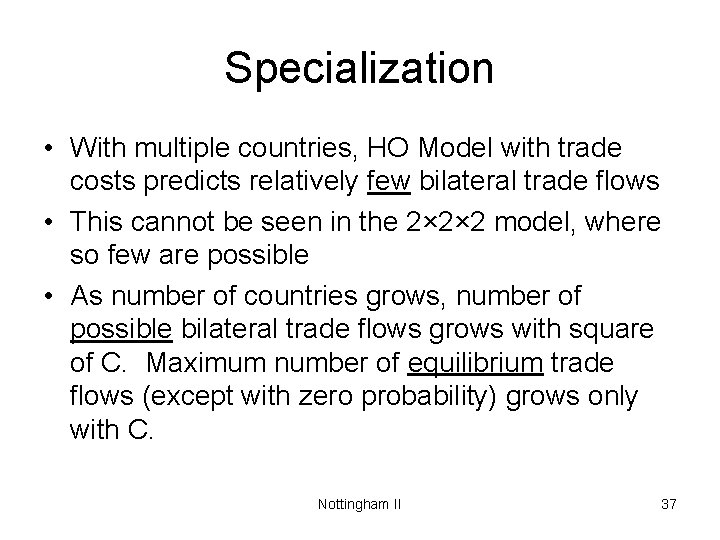 Specialization

• With multiple countries, HO Model with trade costs predicts relatively few bilateral trade flows

• This cannot be seen in the 2×2×2 model, where so few are possible

• As number of countries grows, number of possible bilateral trade flows grows with square of C. Maximum number of equilibrium trade flows (except with zero probability) grows only with C.

Nottingham II

37